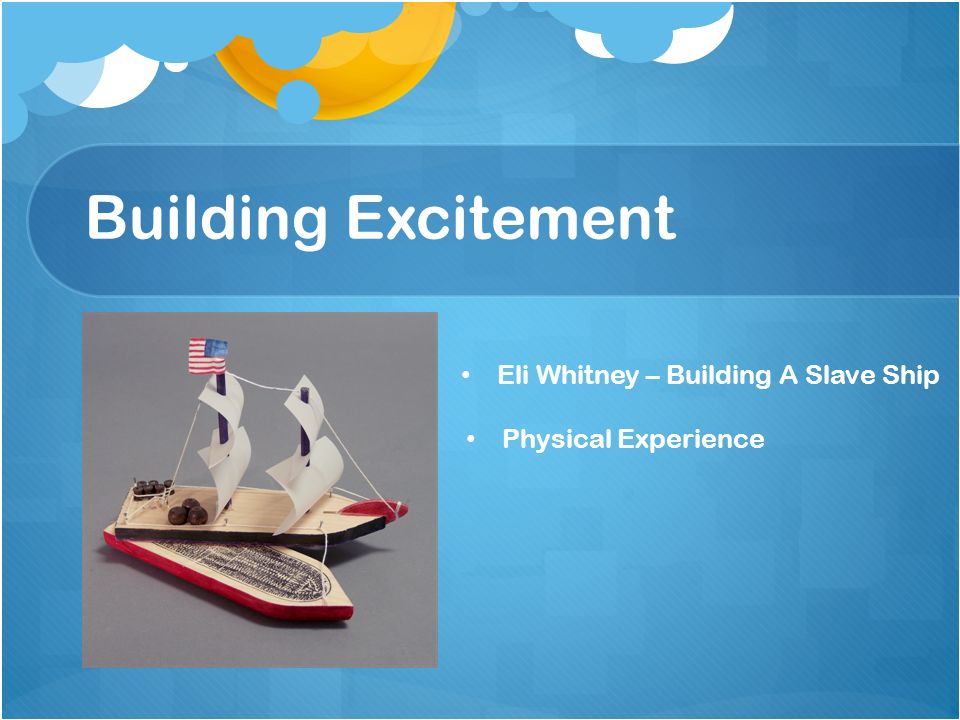 Building Excitement

• Eli Whitney – Building A Slave Ship

• Physical Experience